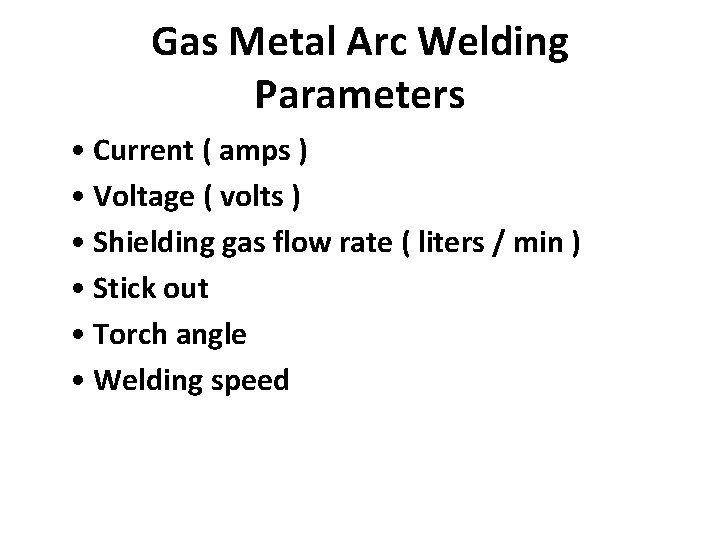 Gas Metal Arc Welding Parameters

• Current ( amps )
• Voltage ( volts )
• Shielding gas flow rate ( liters / min )
• Stick out
• Torch angle
• Welding speed